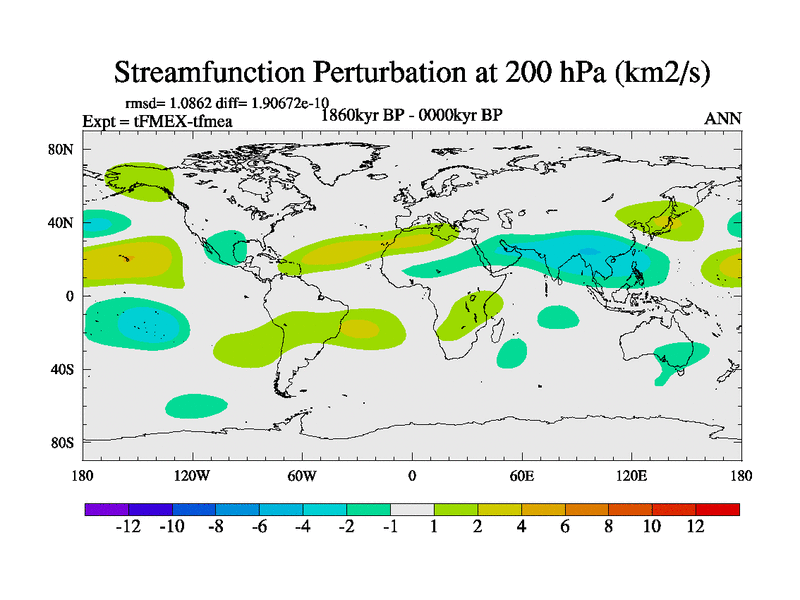 Streamfunction Perturbation at 200 hPa (km2/s)

rmsd= 1.0862 diff= 1.90672e-10

Expt = tFMEX-tfmea

1860kyr BP - 0000kyr BP

ANN

80N

40N

0

40S

80S

180

120W

60W

0

60E

120E

180

-12 -10 -8 -6 -4 -2 -1 1 2 4 6 8 10 12